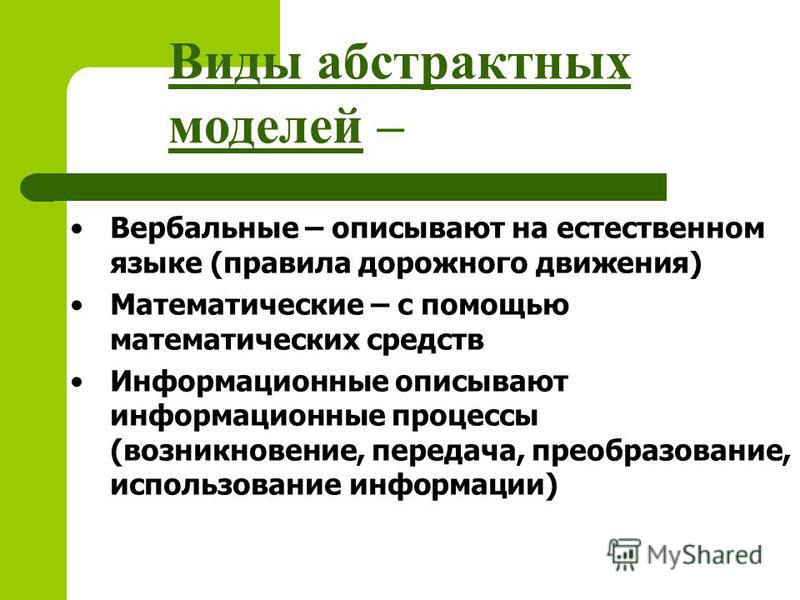 Виды абстрактных моделей –

• Вербальные – описывают на естественном языке (правила дорожного движения)
• Математические – с помощью математических средств
• Информационные описывают информационные процессы (возникновение, передача, преобразование, использование информации)

MyShared